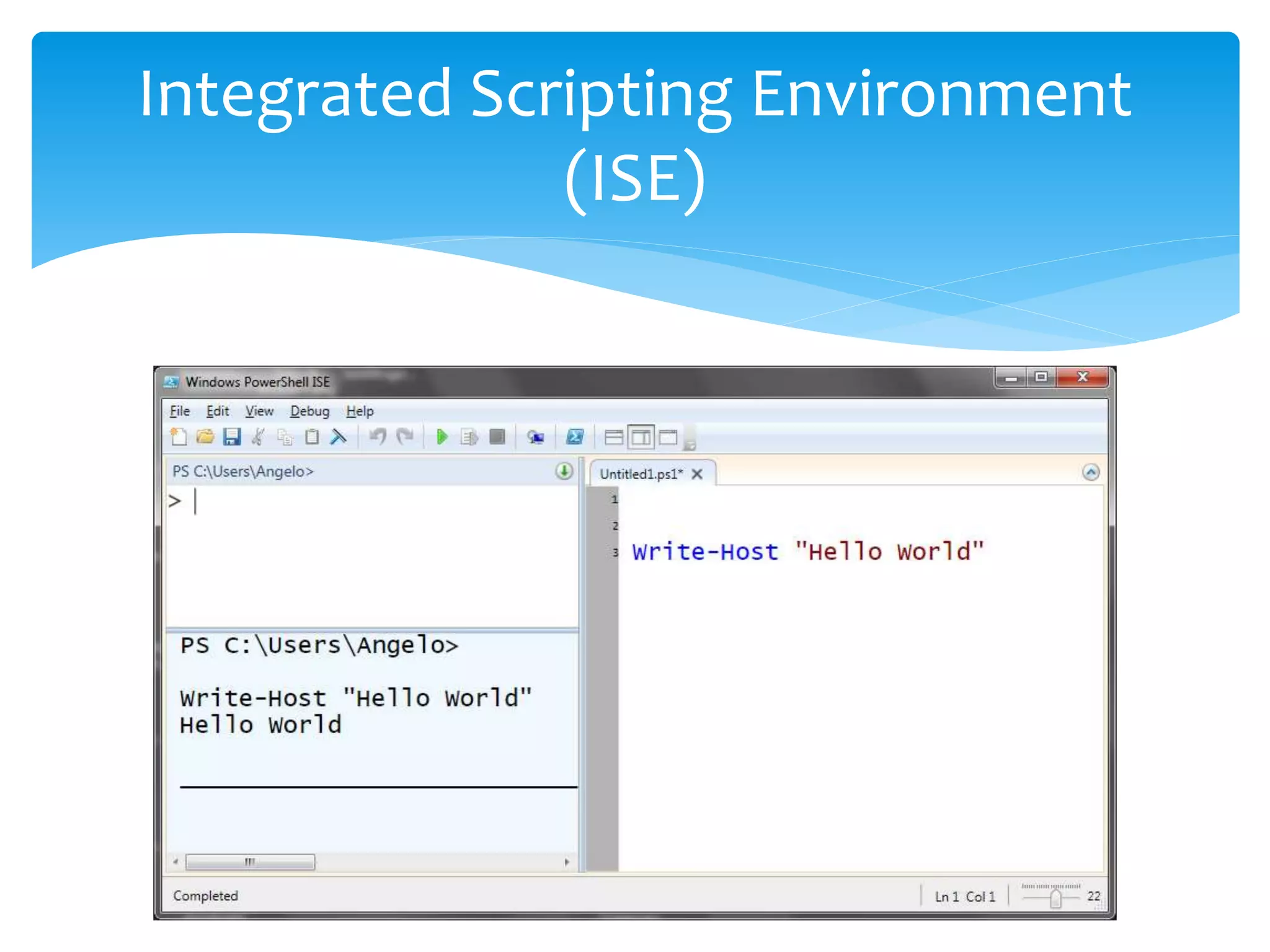 Integrated Scripting Environment (ISE)

Windows PowerShell ISE

File Edit View Debug Help

PS C:\Users\Angelo>

>

PS C:\Users\Angelo>

Write-Host "Hello World"
Hello World

Untitled1.ps1*

1
2
3 Write-Host "Hello World"

Completed

Ln 1 Col 1

22